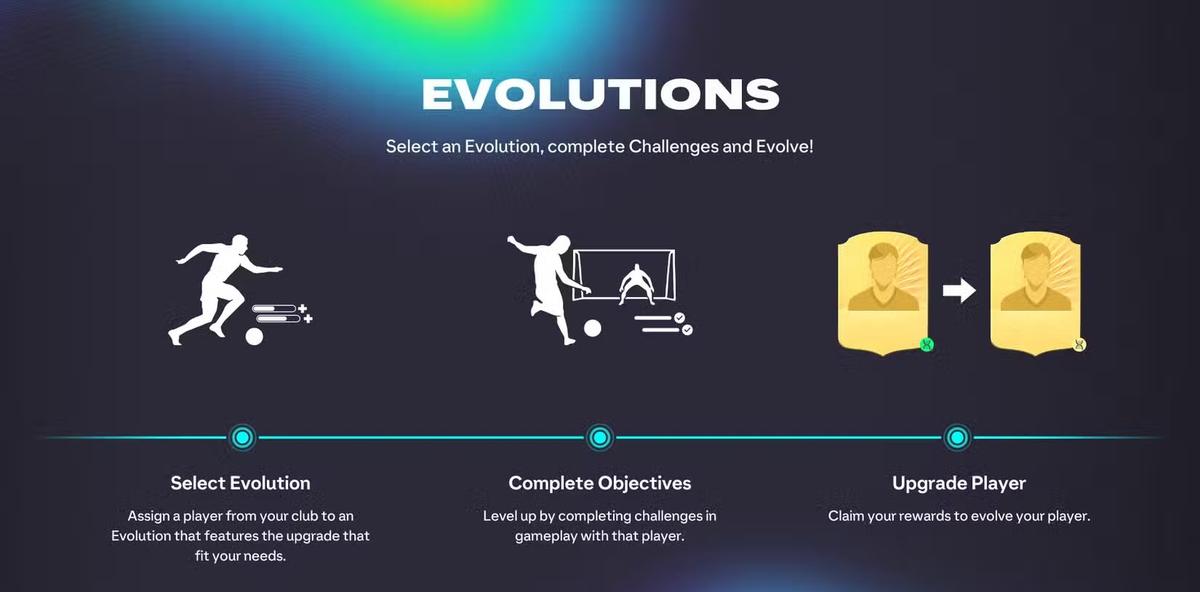 EVOLUTIONS

Select an Evolution, complete Challenges and Evolve!

Select Evolution

Assign a player from your club to an Evolution that features the upgrade that fit your needs.

Complete Objectives

Level up by completing challenges in gameplay with that player.

Upgrade Player

Claim your rewards to evolve your player.